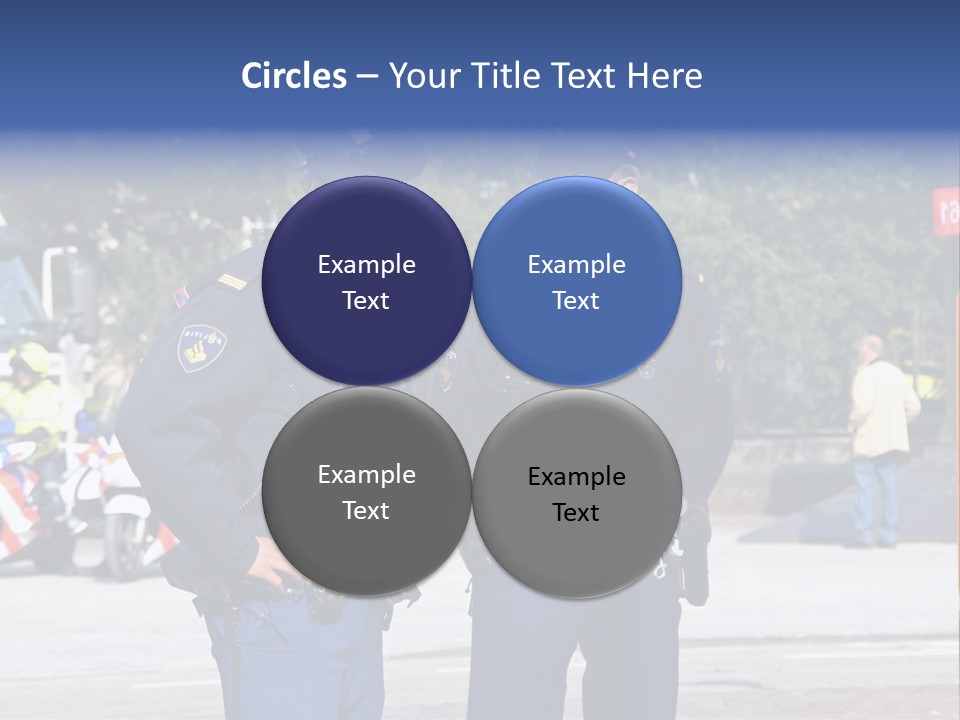 Circles – Your Title Text Here

Example Text

Example Text

Example Text

Example Text